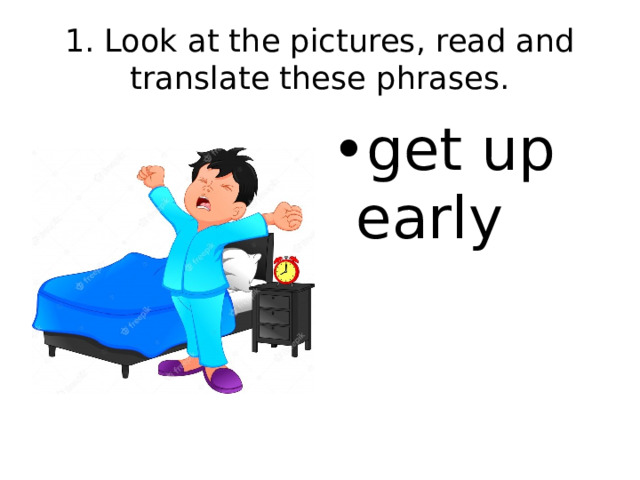 1. Look at the pictures, read and translate these phrases.

• get up early

freepik